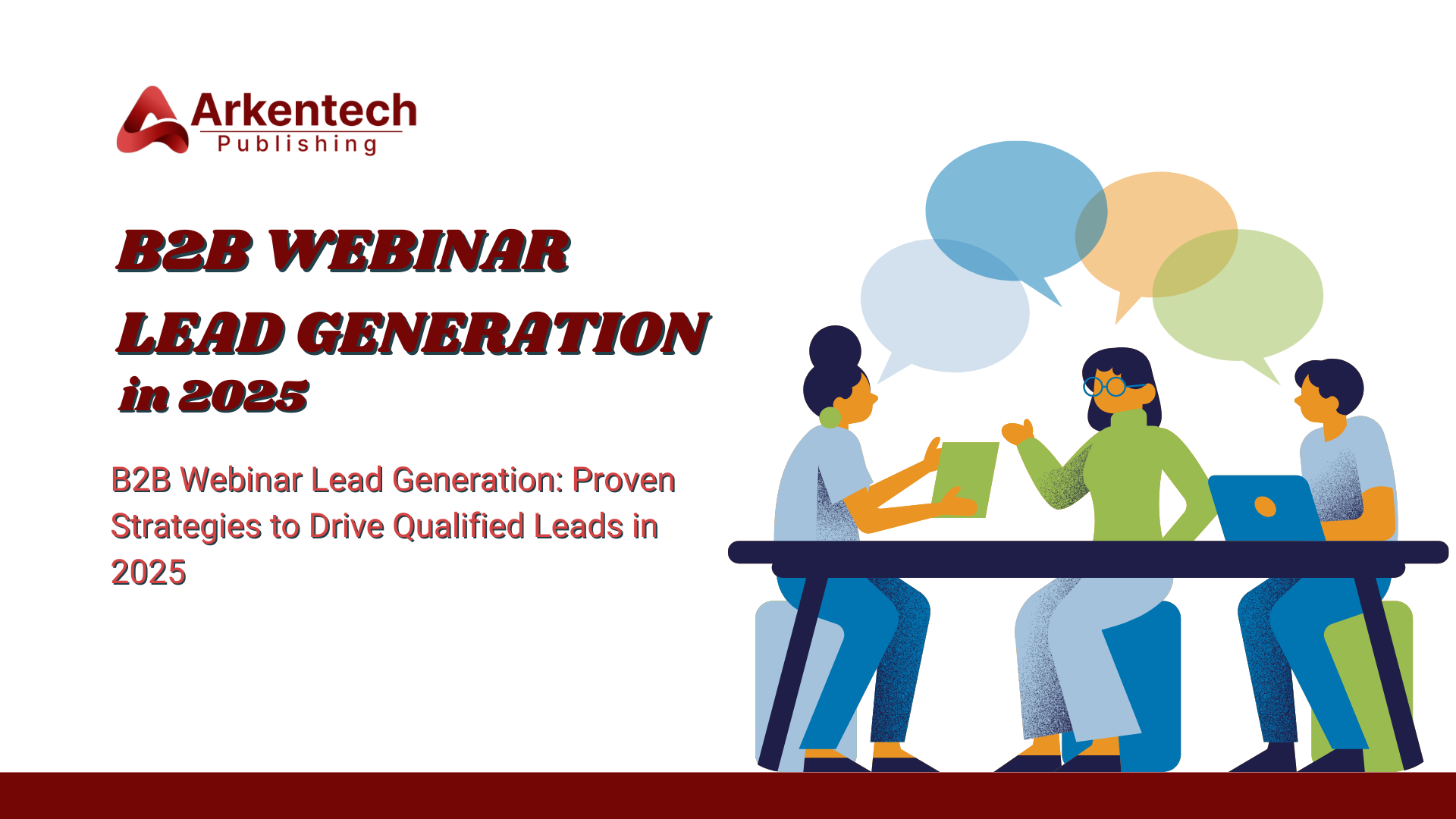 Arkentech
Publishing

B2B WEBINAR
LEAD GENERATION
in 2025

B2B Webinar Lead Generation: Proven Strategies to Drive Qualified Leads in 2025